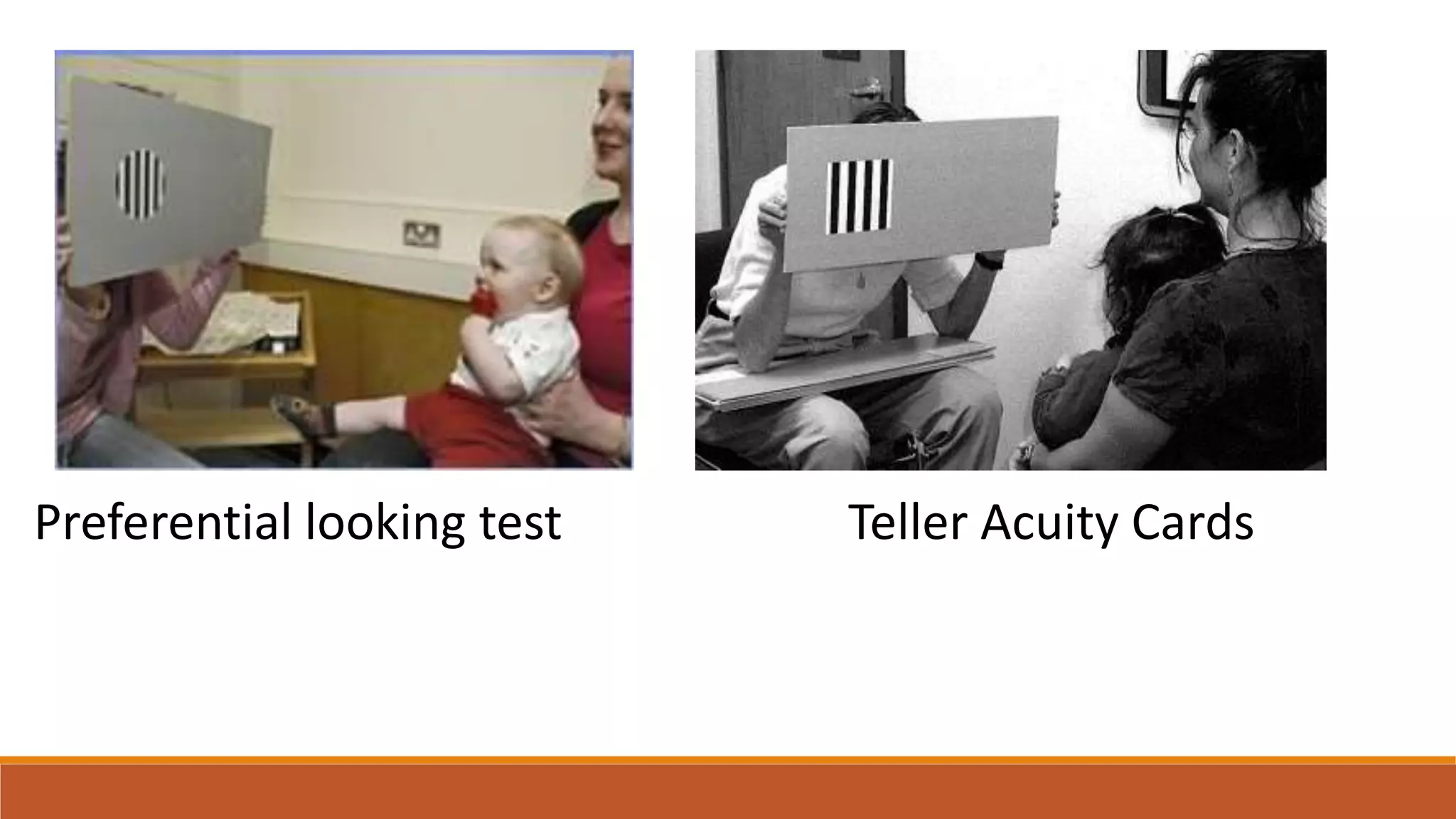 Preferential looking test

Teller Acuity Cards